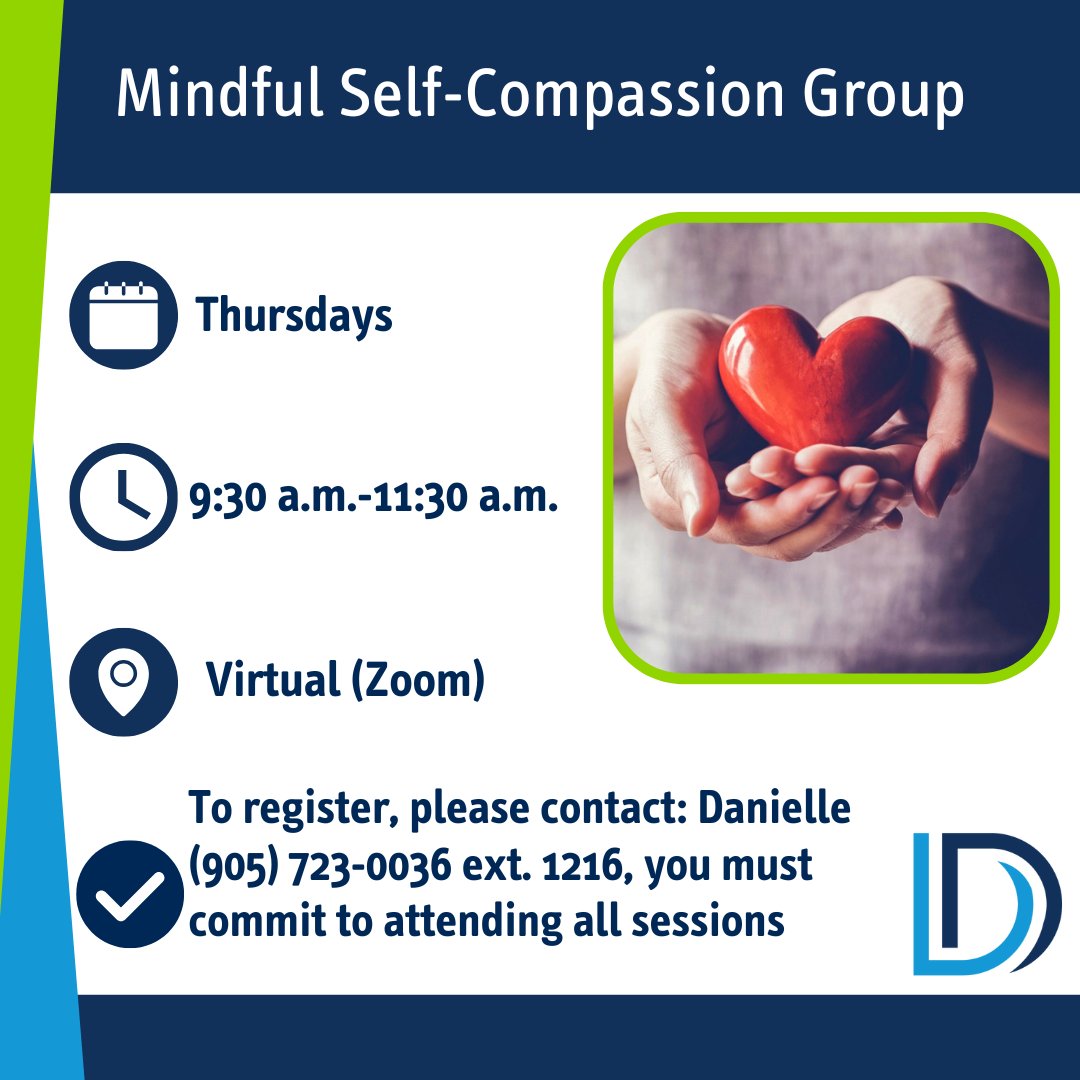 Mindful Self-Compassion Group

Thursdays

9:30 a.m.-11:30 a.m.

Virtual (Zoom)

To register, please contact: Danielle (905) 723-0036 ext. 1216, you must commit to attending all sessions